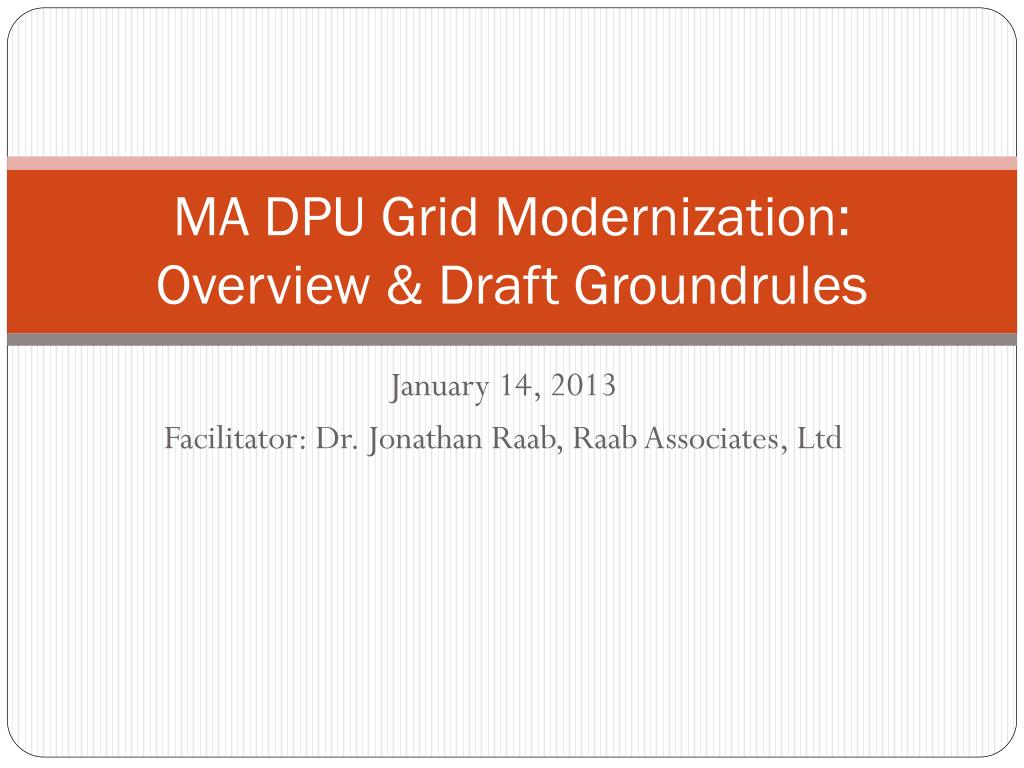 MA DPU Grid Modernization: Overview & Draft Groundrules

January 14, 2013
Facilitator: Dr. Jonathan Raab, Raab Associates, Ltd